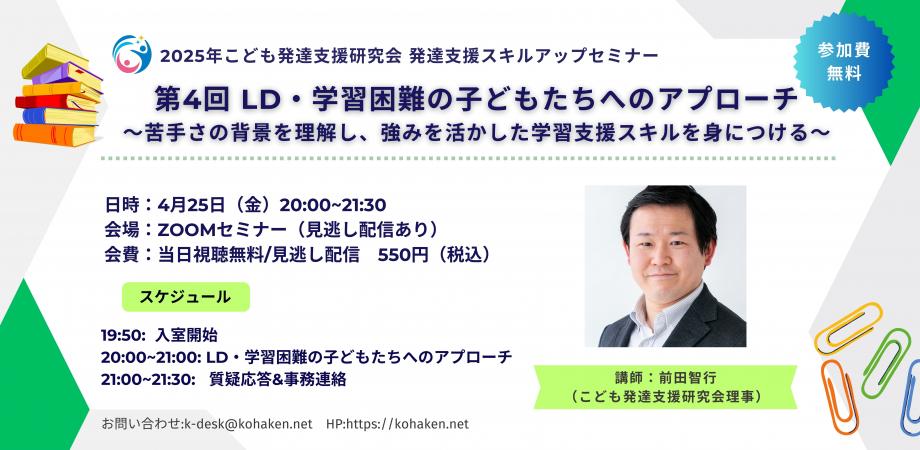 2025年こども発達支援研究会 発達支援スキルアップセミナー

参加費
無料

第4回 LD・学習困難の子どもたちへのアプローチ
～苦手さの背景を理解し、強みを活かした学習支援スキルを身につける～

日時：4月25日（金）20:00~21:30
会場：ZOOMセミナー（見逃し配信あり）
会費：当日視聴無料/見逃し配信　550円（税込）

スケジュール

19:50: 入室開始
20:00~21:00: LD・学習困難の子どもたちへのアプローチ
21:00~21:30: 質疑応答&事務連絡

講師：前田智行
（こども発達支援研究会理事）

お問い合わせ:k-desk@kohaken.net　HP:https://kohaken.net